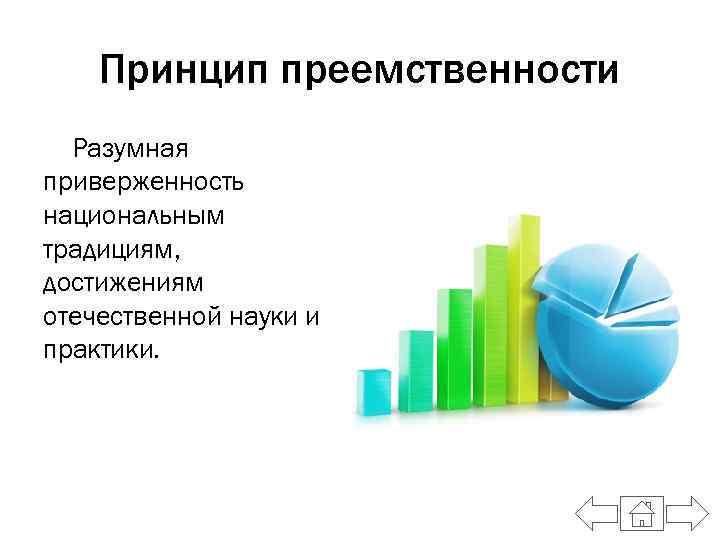 Принцип преемственности

Разумная приверженность национальным традициям, достижениям отечественной науки и практики.